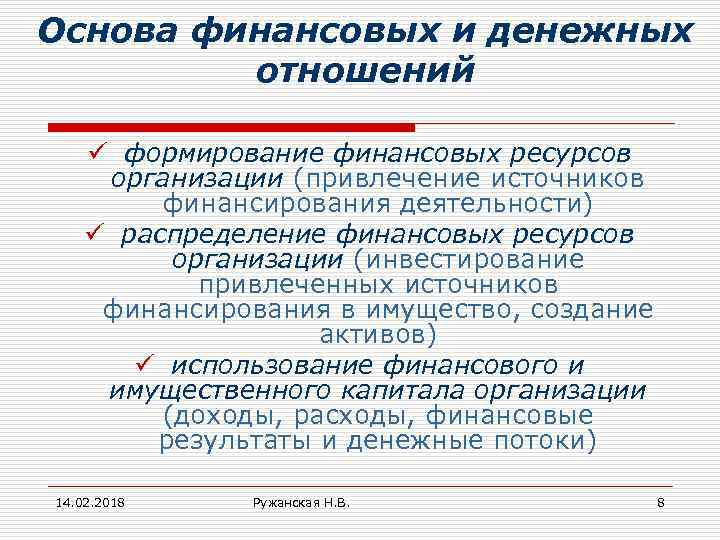 Основа финансовых и денежных отношений

✓ формирование финансовых ресурсов организации (привлечение источников финансирования деятельности)

✓ распределение финансовых ресурсов организации (инвестирование привлеченных источников финансирования в имущество, создание активов)

✓ использование финансового и имущественного капитала организации (доходы, расходы, финансовые результаты и денежные потоки)

14.02.2018 Ружанская Н.В. 8